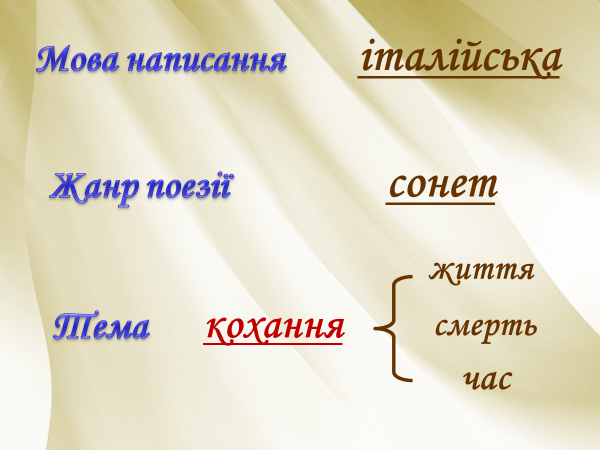 Мова написання італійська

Жанр поезії сонет

Тема кохання

життя
смерть
час